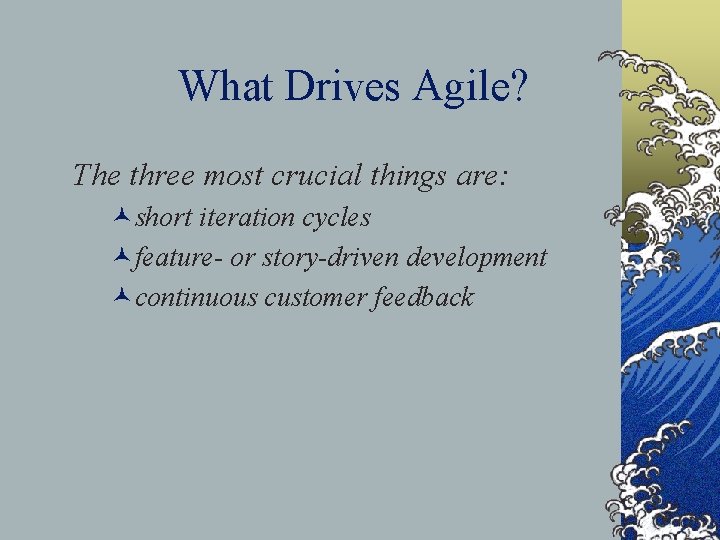 What Drives Agile?

The three most crucial things are:

- short iteration cycles
- feature- or story-driven development
- continuous customer feedback